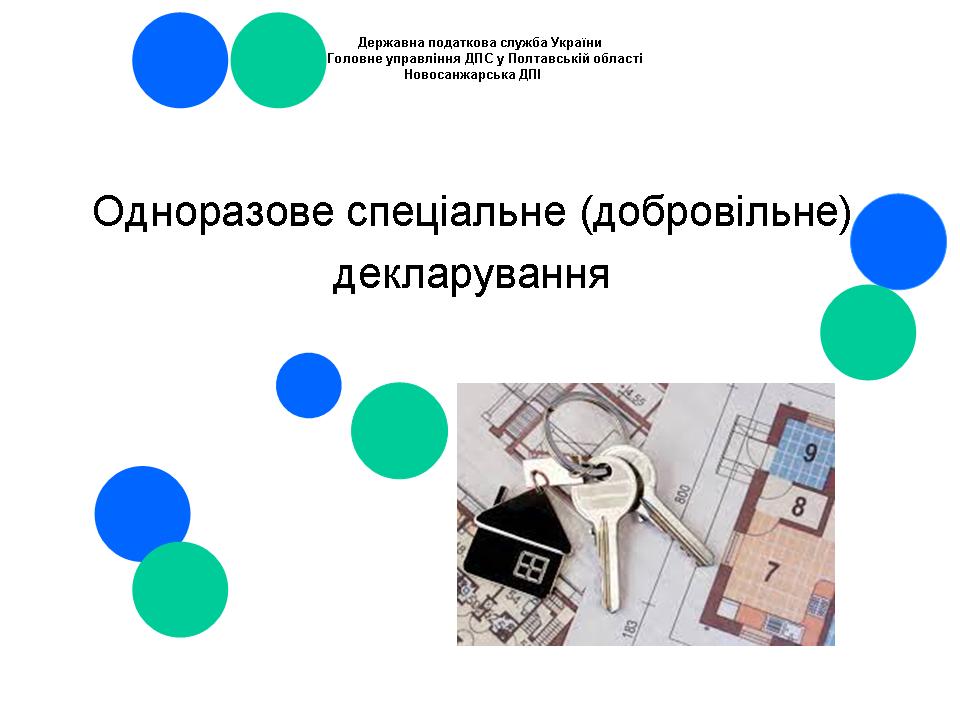 Державна податкова служба України
Головне управління ДПС у Полтавській області
Новосанжарська ДПІ

Одноразове спеціальне (добровільне) декларування

9
8
7
800
183